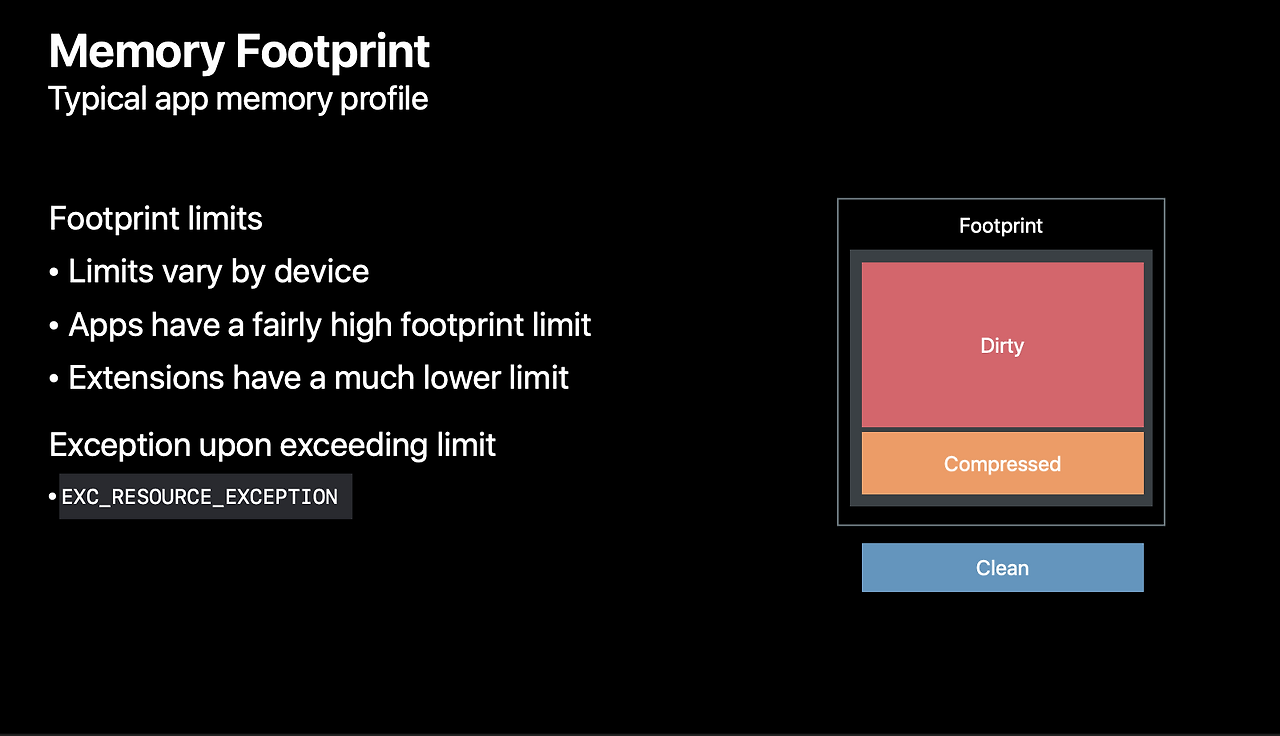 Memory Footprint
Typical app memory profile

Footprint limits
• Limits vary by device
• Apps have a fairly high footprint limit
• Extensions have a much lower limit

Exception upon exceeding limit
• EXC_RESOURCE_EXCEPTION

Footprint
Dirty
Compressed
Clean